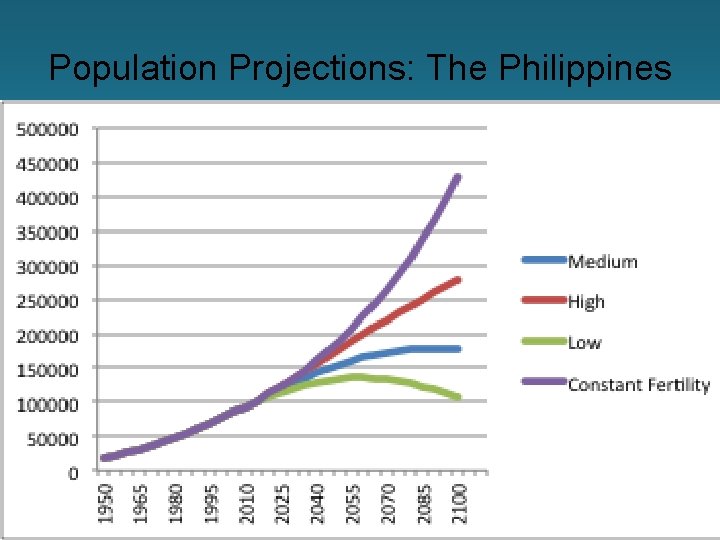 Population Projections: The Philippines

500000
450000
400000
350000
300000
250000
200000
150000
100000
50000
0

1950
1965
1980
1995
2010
2025
2040
2055
2070
2085
2100

Medium
High
Low
Constant Fertility